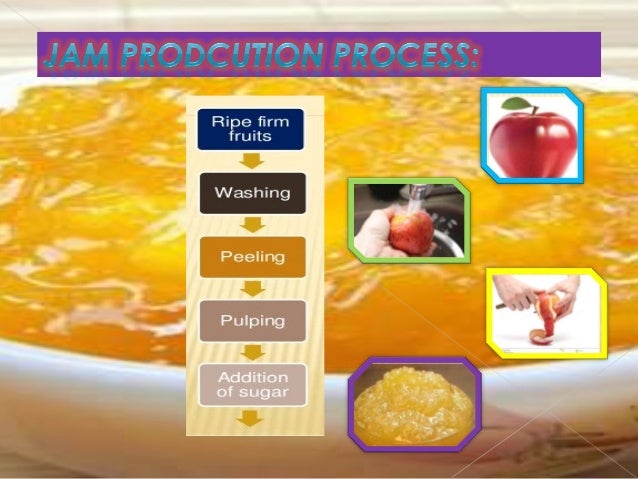 JAM PRODCUTION PROCESS:

Ripe firm fruits

Washing

Peeling

Pulping

Addition of sugar